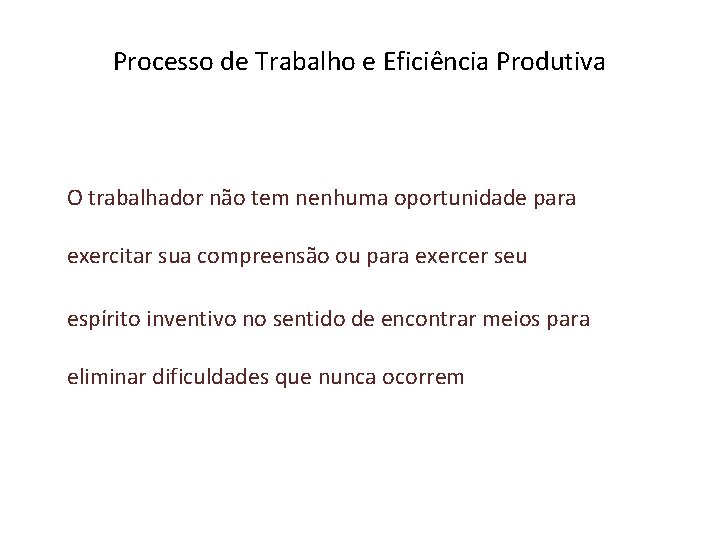 Processo de Trabalho e Eficiência Produtiva

O trabalhador não tem nenhuma oportunidade para exercitar sua compreensão ou para exercer seu espírito inventivo no sentido de encontrar meios para eliminar dificuldades que nunca ocorrem